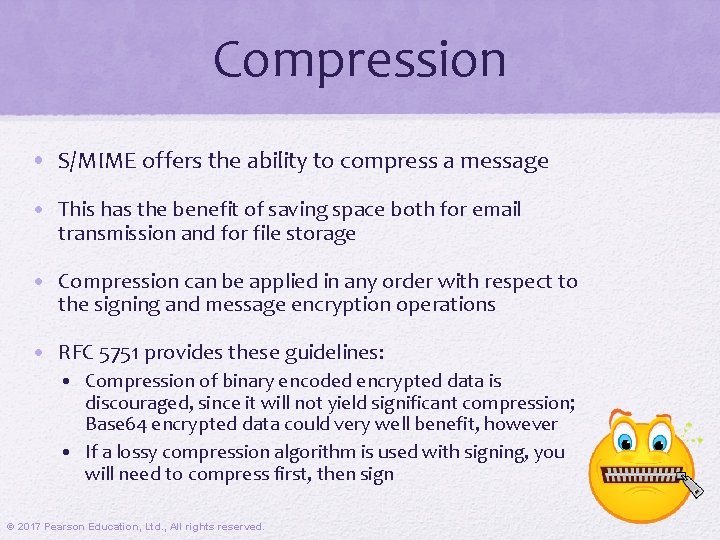 Compression

• S/MIME offers the ability to compress a message

• This has the benefit of saving space both for email transmission and for file storage

• Compression can be applied in any order with respect to the signing and message encryption operations

• RFC 5751 provides these guidelines:
  • Compression of binary encoded encrypted data is discouraged, since it will not yield significant compression; Base64 encrypted data could very well benefit, however
  • If a lossy compression algorithm is used with signing, you will need to compress first, then sign

© 2017 Pearson Education, Ltd., All rights reserved.